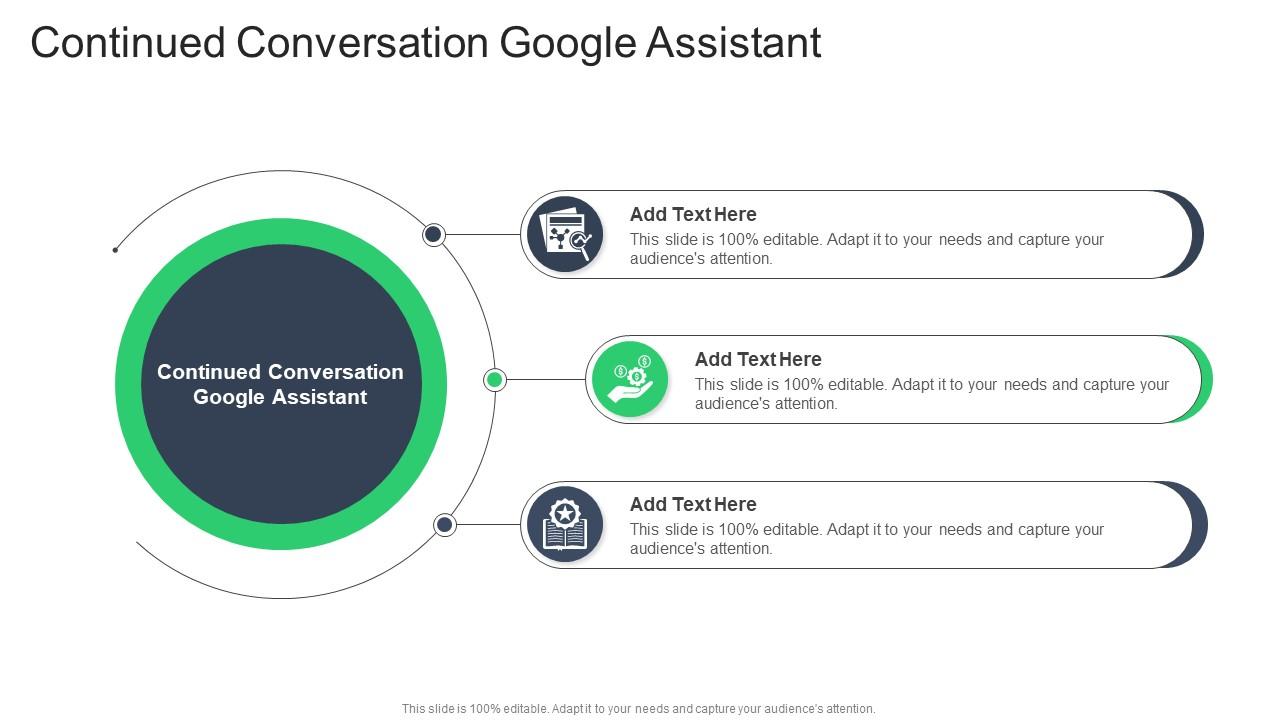 Continued Conversation Google Assistant

Continued Conversation Google Assistant

Add Text Here
This slide is 100% editable. Adapt it to your needs and capture your audience's attention.

Add Text Here
This slide is 100% editable. Adapt it to your needs and capture your audience's attention.

Add Text Here
This slide is 100% editable. Adapt it to your needs and capture your audience's attention.

This slide is 100% editable. Adapt it to your needs and capture your audience's attention.